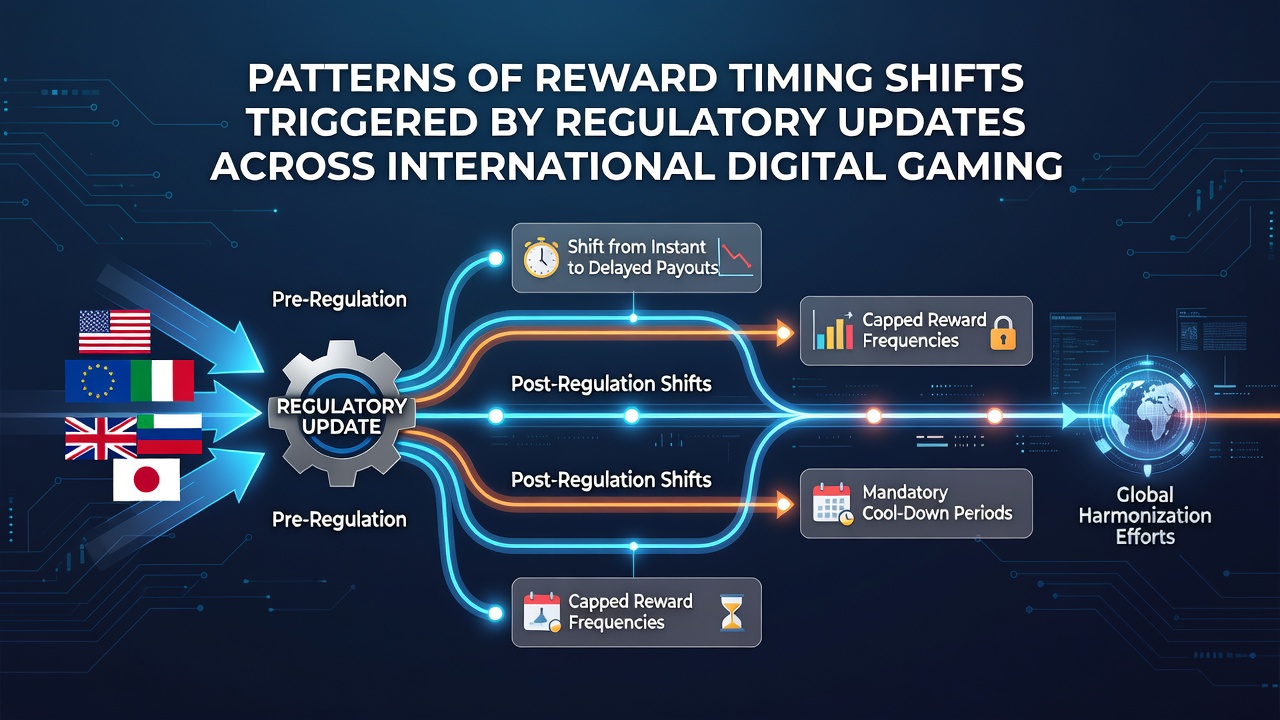 PATTERNS OF REWARD TIMING SHIFTS TRIGGERED BY REGULATORY UPDATES ACROSS INTERNATIONAL DIGITAL GAMING

Pre-Regulation

REGULATORY UPDATE

Pre-Regulation

Shift from Instant to Delayed Payouts

Capped Reward Frequencies

Post-Regulation Shifts

Post-Regulation Shifts

Mandatory Cool-Down Periods

Capped Reward Frequencies

Global Harmonization Efforts